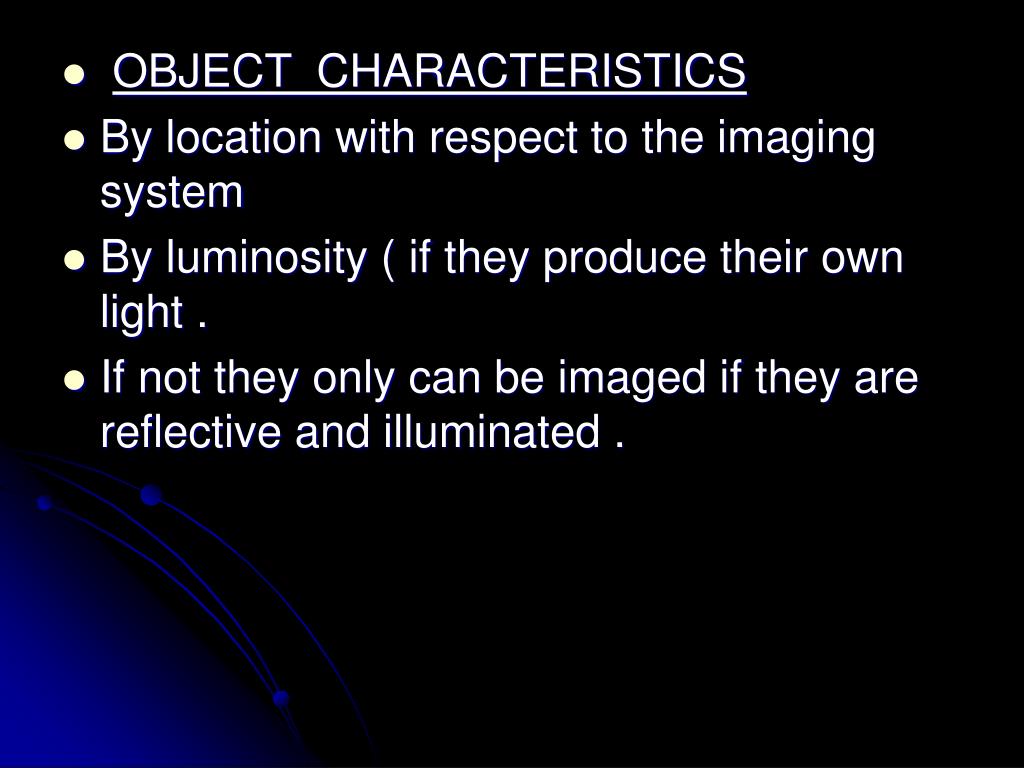 - OBJECT CHARACTERISTICS
- By location with respect to the imaging system
- By luminosity ( if they produce their own light .
- If not they only can be imaged if they are reflective and illuminated .